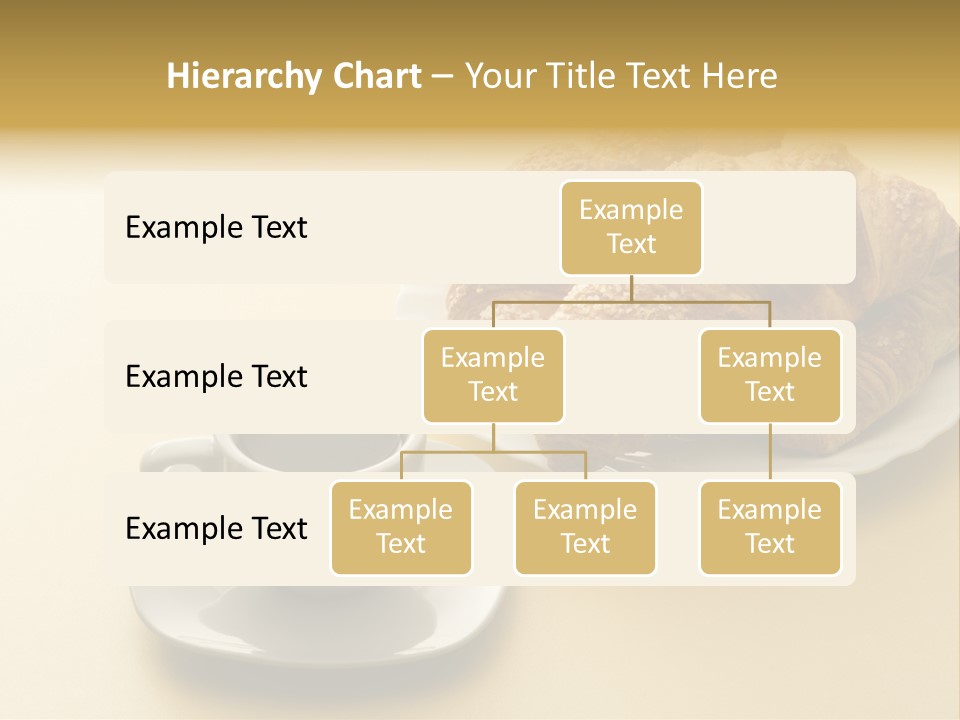 Hierarchy Chart – Your Title Text Here

Example Text

Example Text

Example Text

Example Text

Example Text

Example Text

Example Text

Example Text

Example Text